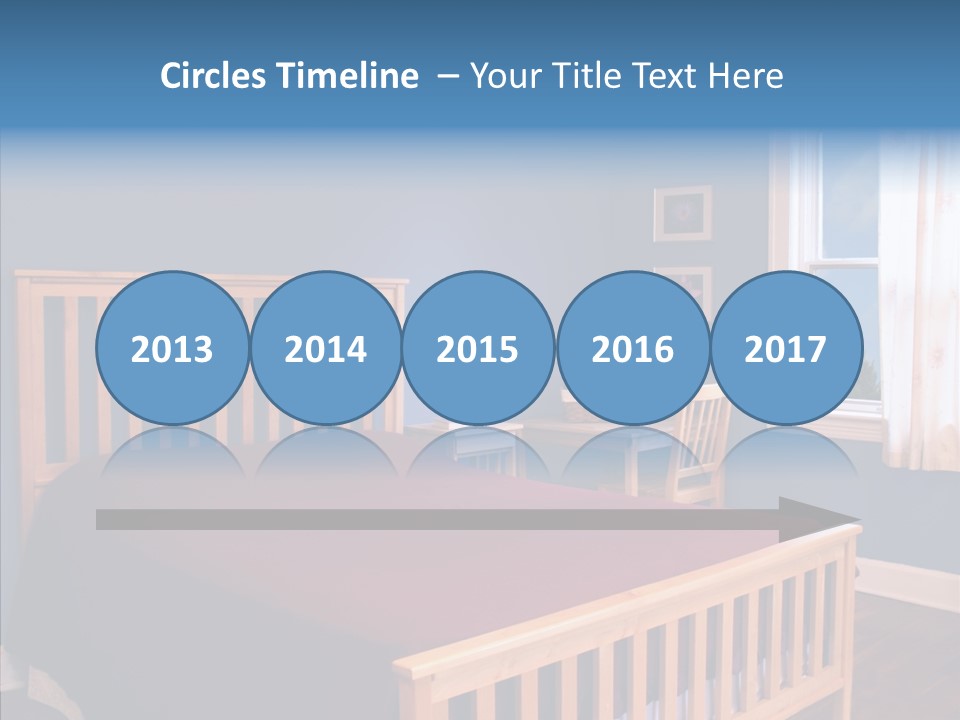 Circles Timeline – Your Title Text Here

2013
2014
2015
2016
2017